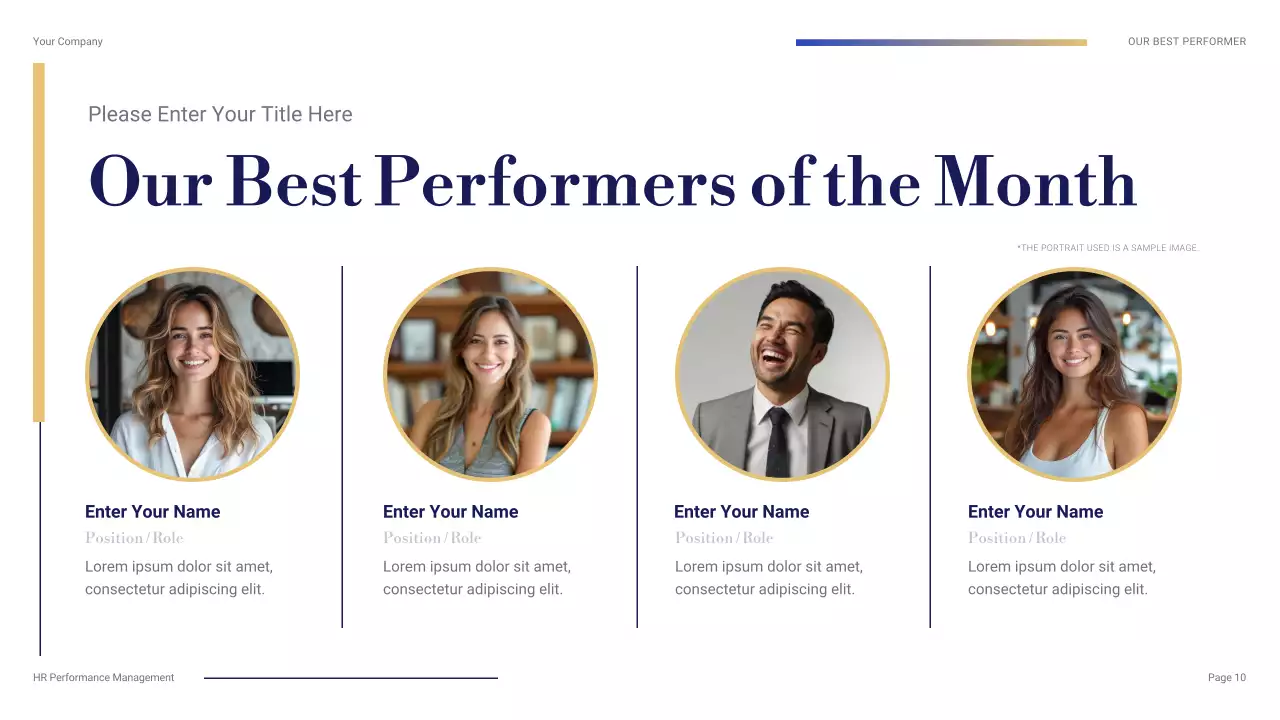 Your Company

OUR BEST PERFORMER

Please Enter Your Title Here

Our Best Performers of the Month

*THE PORTRAIT USED IS A SAMPLE IMAGE.

Enter Your Name
Position / Role
Lorem ipsum dolor sit amet, consectetur adipiscing elit.

Enter Your Name
Position / Role
Lorem ipsum dolor sit amet, consectetur adipiscing elit.

Enter Your Name
Position / Role
Lorem ipsum dolor sit amet, consectetur adipiscing elit.

Enter Your Name
Position / Role
Lorem ipsum dolor sit amet, consectetur adipiscing elit.

HR Performance Management

Page 10